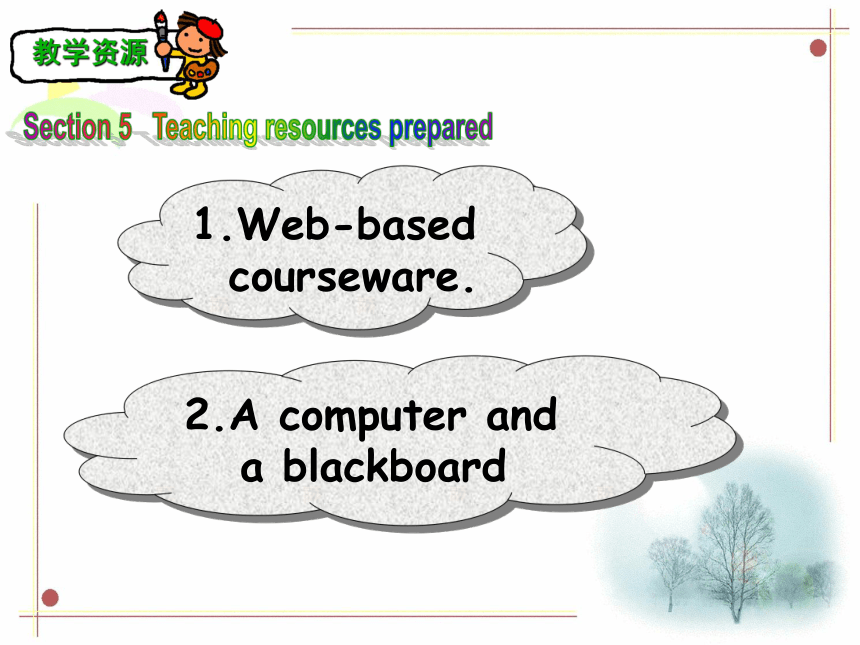 教学资源

Section 5 Teaching resources prepared

1.Web-based courseware.

2.A computer and a blackboard